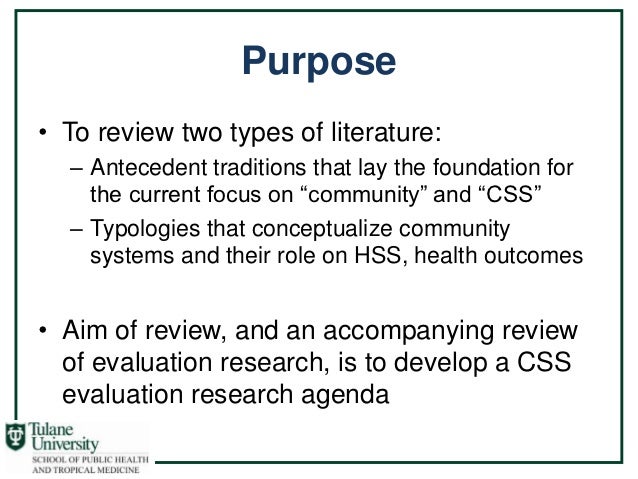 Purpose

• To review two types of literature:
– Antecedent traditions that lay the foundation for the current focus on “community” and “CSS”
– Typologies that conceptualize community systems and their role on HSS, health outcomes

• Aim of review, and an accompanying review of evaluation research, is to develop a CSS evaluation research agenda

Tulane University
SCHOOL OF PUBLIC HEALTH AND TROPICAL MEDICINE